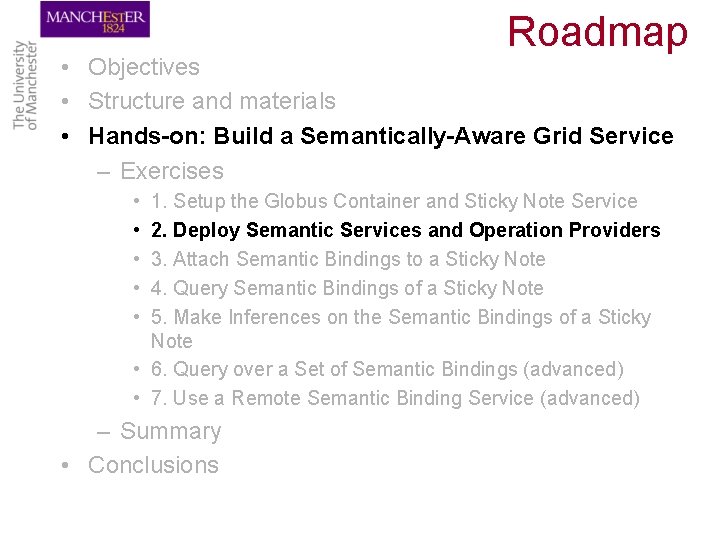 MANCHESTER
1824

The University of Manchester

Roadmap

• Objectives
• Structure and materials
• Hands-on: Build a Semantically-Aware Grid Service
– Exercises
• 1. Setup the Globus Container and Sticky Note Service
• 2. Deploy Semantic Services and Operation Providers
• 3. Attach Semantic Bindings to a Sticky Note
• 4. Query Semantic Bindings of a Sticky Note
• 5. Make Inferences on the Semantic Bindings of a Sticky Note
• 6. Query over a Set of Semantic Bindings (advanced)
• 7. Use a Remote Semantic Binding Service (advanced)
– Summary
• Conclusions